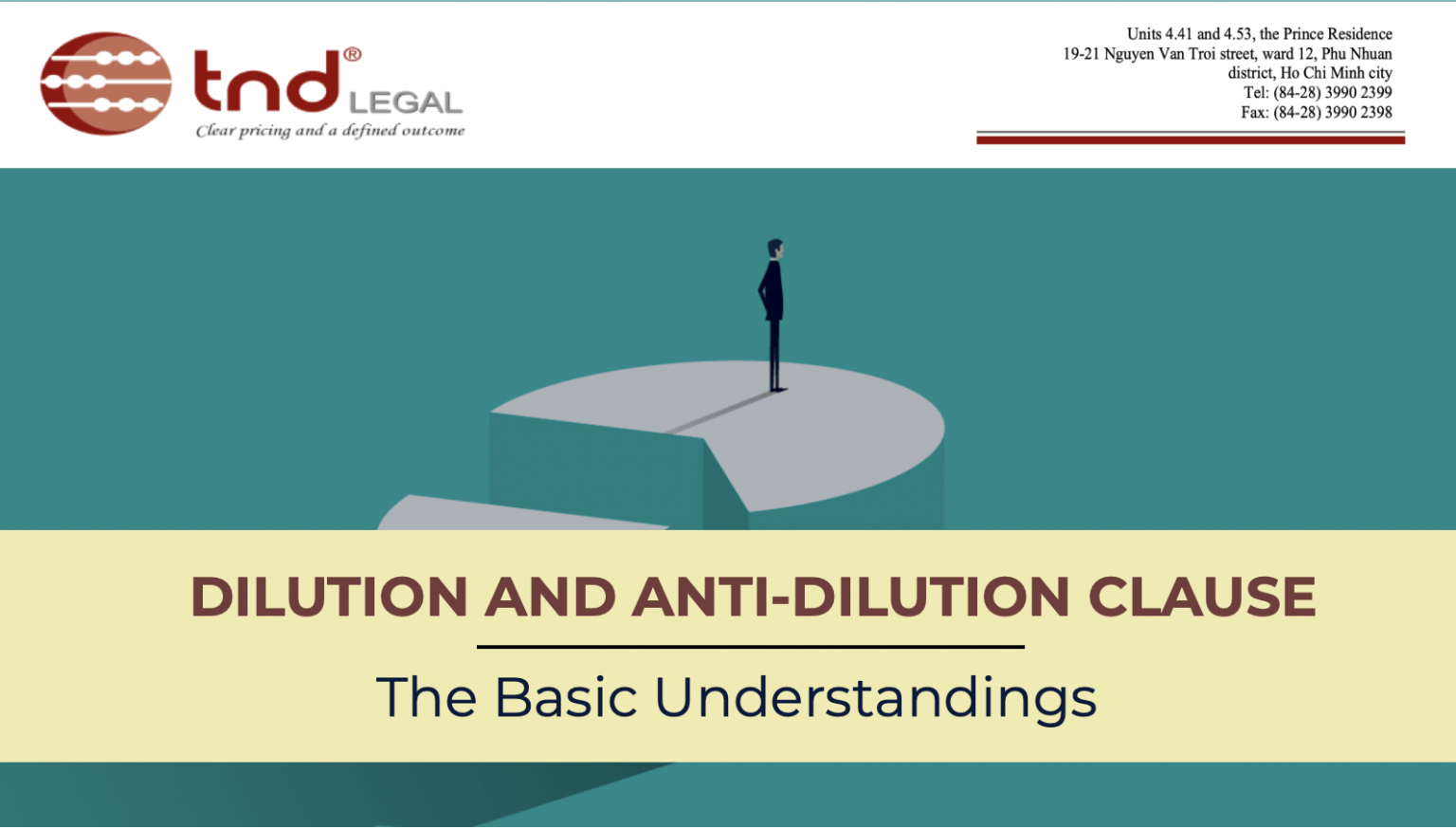 tnd® LEGAL
Clear pricing and a defined outcome

Units 4.41 and 4.53, the Prince Residence
19-21 Nguyen Van Troi street, ward 12, Phu Nhuan district, Ho Chi Minh city
Tel: (84-28) 3990 2399
Fax: (84-28) 3990 2398

DILUTION AND ANTI-DILUTION CLAUSE

The Basic Understandings